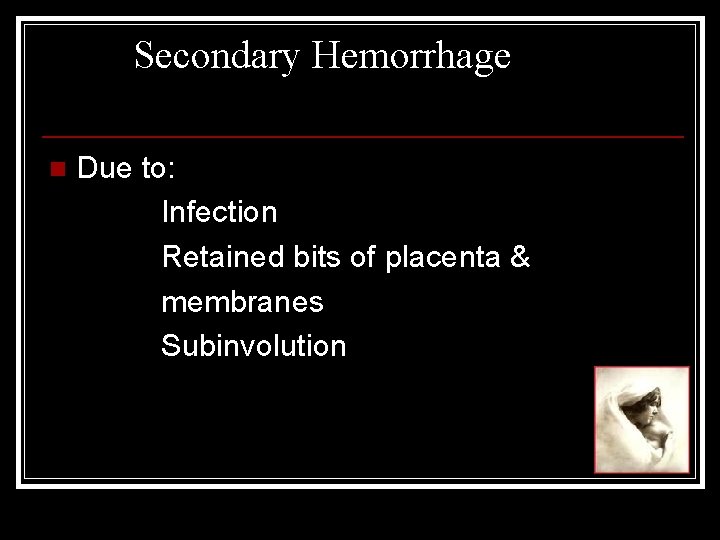 Secondary Hemorrhage

Due to:

Infection

Retained bits of placenta & membranes

Subinvolution